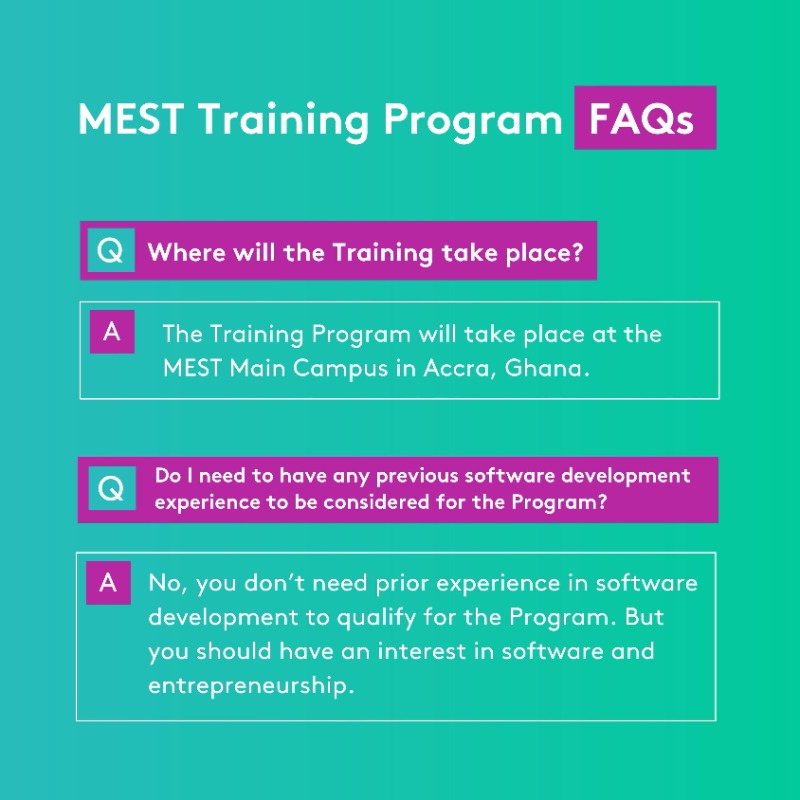 MEST Training Program FAQs

Q Where will the Training take place?

A The Training Program will take place at the MEST Main Campus in Accra, Ghana.

Q Do I need to have any previous software development experience to be considered for the Program?

A No, you don't need prior experience in software development to qualify for the Program. But you should have an interest in software and entrepreneurship.